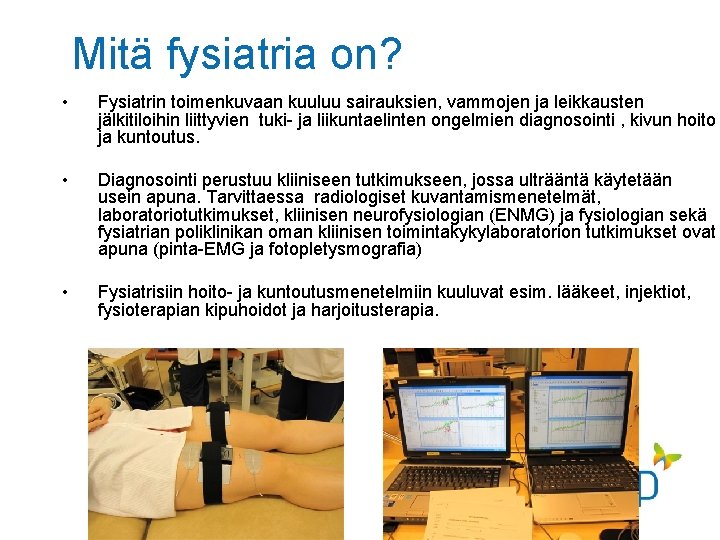 Mitä fysiatria on?

• Fysiatrin toimenkuvaan kuuluu sairauksien, vammojen ja leikkausten jälkitiloihin liittyvien tuki- ja liikuntaelinten ongelmien diagnosointi , kivun hoito ja kuntoutus.

• Diagnosointi perustuu kliiniseen tutkimukseen, jossa ultraääntä käytetään usein apuna. Tarvittaessa radiologiset kuvantamismenetelmät, laboratoriotutkimukset, kliinisen neurofysiologian (ENMG) ja fysiologian sekä fysiatrian poliklinikan oman kliinisen toimintakykylaboratorion tutkimukset ovat apuna (pinta-EMG ja fotopletysmografia)

• Fysiatrisiin hoito- ja kuntoutusmenetelmiin kuuluvat esim. lääkeet, injektiot, fysioterapian kipuhoidot ja harjoitusterapia.